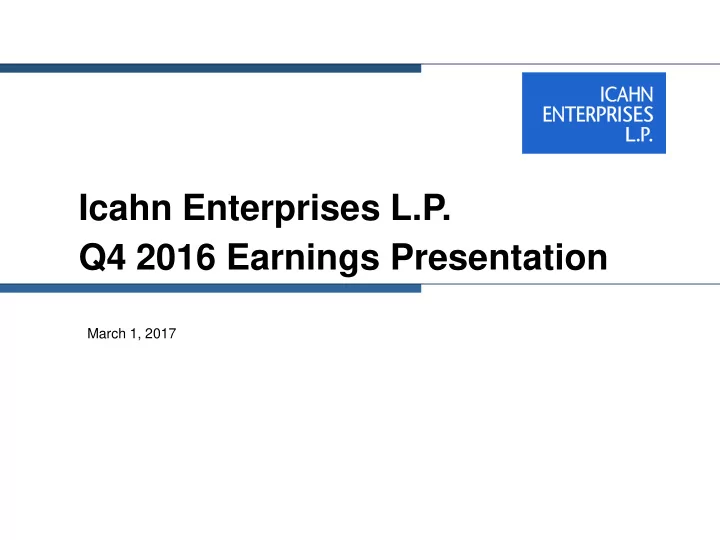 ICAHN
ENTERPRISES
L.P.

Icahn Enterprises L.P.
Q4 2016 Earnings Presentation

March 1, 2017